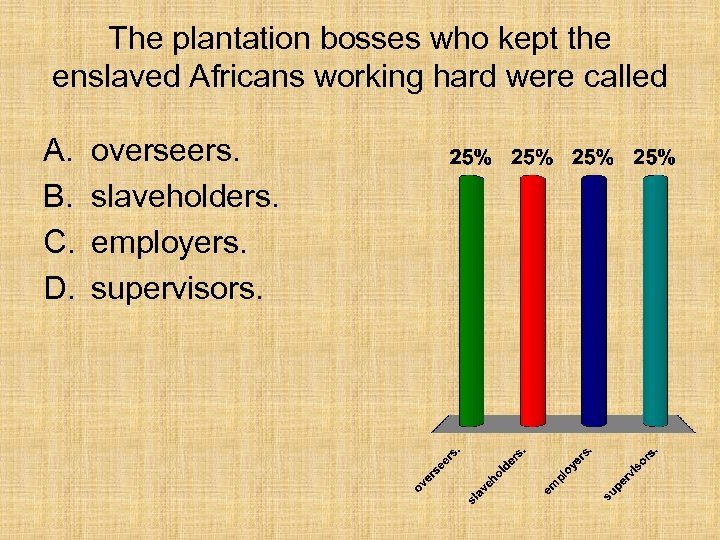 The plantation bosses who kept the enslaved Africans working hard were called

A. overseers.
B. slaveholders.
C. employers.
D. supervisors.

25% 25% 25% 25%

overseers.
slaveholders.
employers.
supervisors.